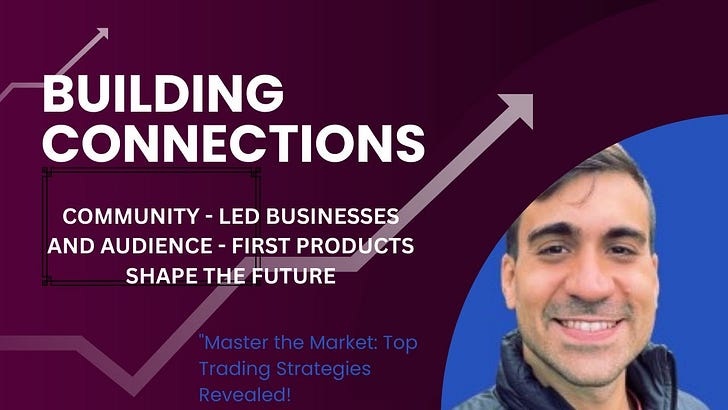 BUILDING CONNECTIONS

COMMUNITY - LED BUSINESSES AND AUDIENCE - FIRST PRODUCTS SHAPE THE FUTURE

"Master the Market: Top Trading Strategies Revealed!